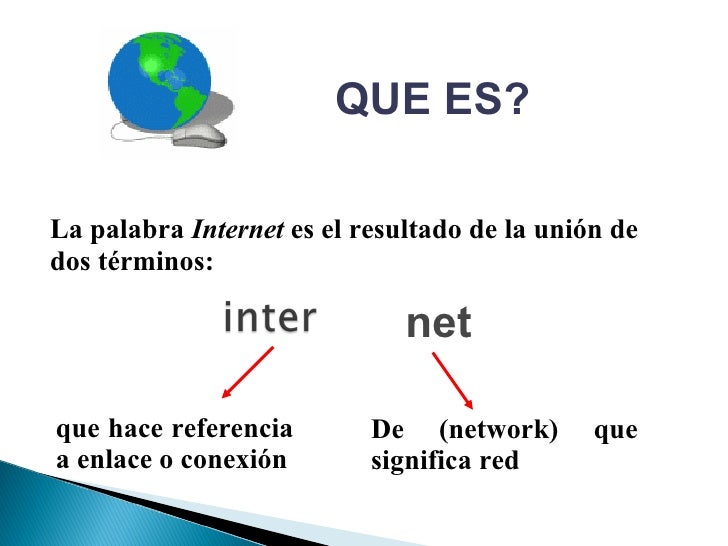 QUE ES?

La palabra Internet es el resultado de la unión de dos términos:

inter

net

que hace referencia a enlace o conexión

De (network) que significa red